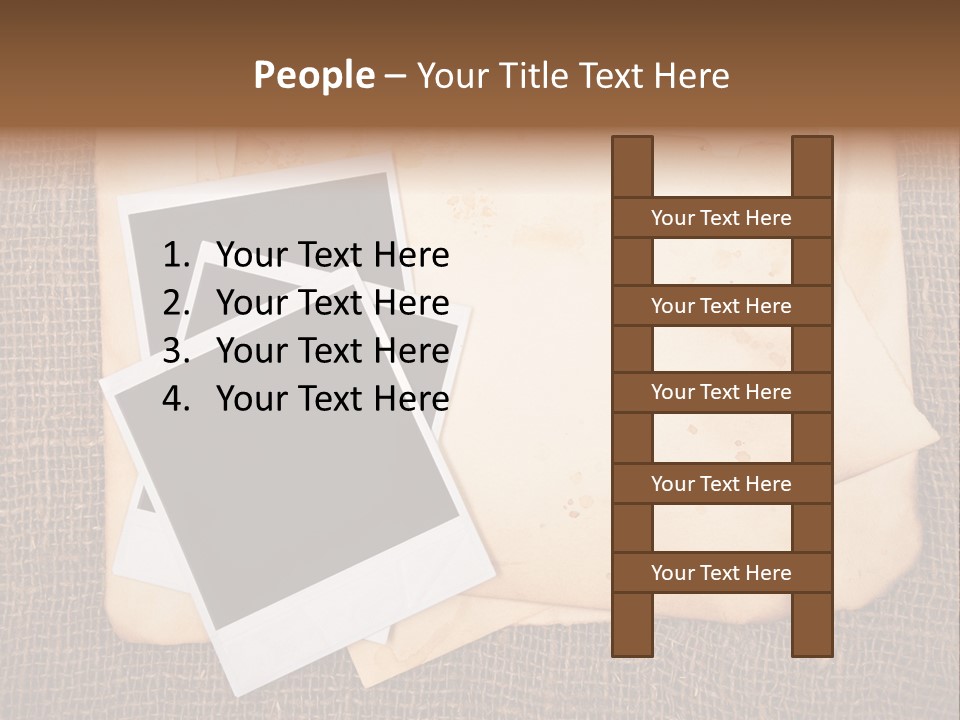 People – Your Title Text Here

1. Your Text Here
2. Your Text Here
3. Your Text Here
4. Your Text Here

Your Text Here

Your Text Here

Your Text Here

Your Text Here

Your Text Here